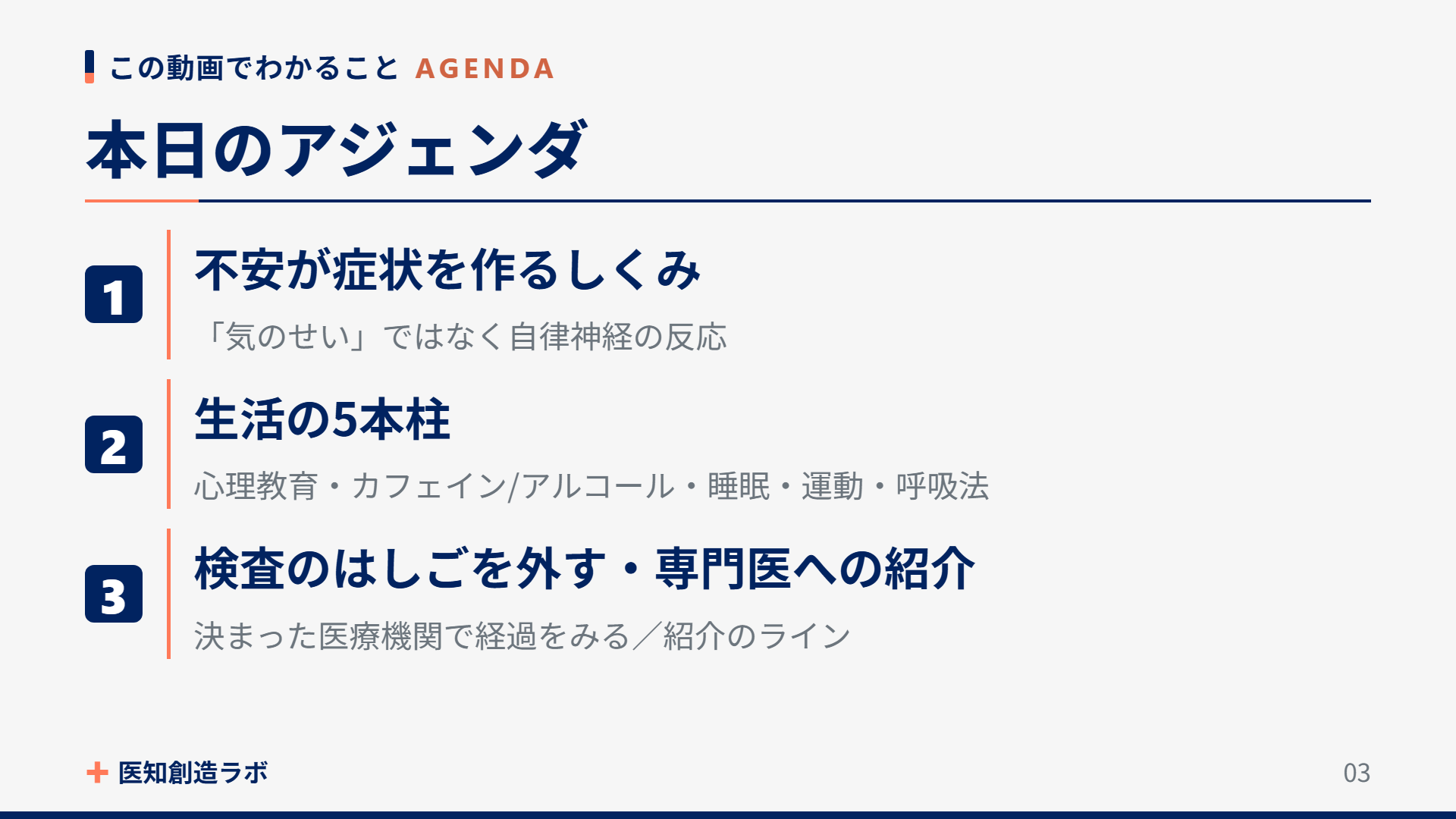 この動画でわかること AGENDA

本日のアジェンダ

1
不安が症状を作るしくみ
「気のせい」ではなく自律神経の反応

2
生活の5本柱
心理教育・カフェイン/アルコール・睡眠・運動・呼吸法

3
検査のはしごを外す・専門医への紹介
決まった医療機関で経過をみる／紹介のライン

医知創造ラボ

03